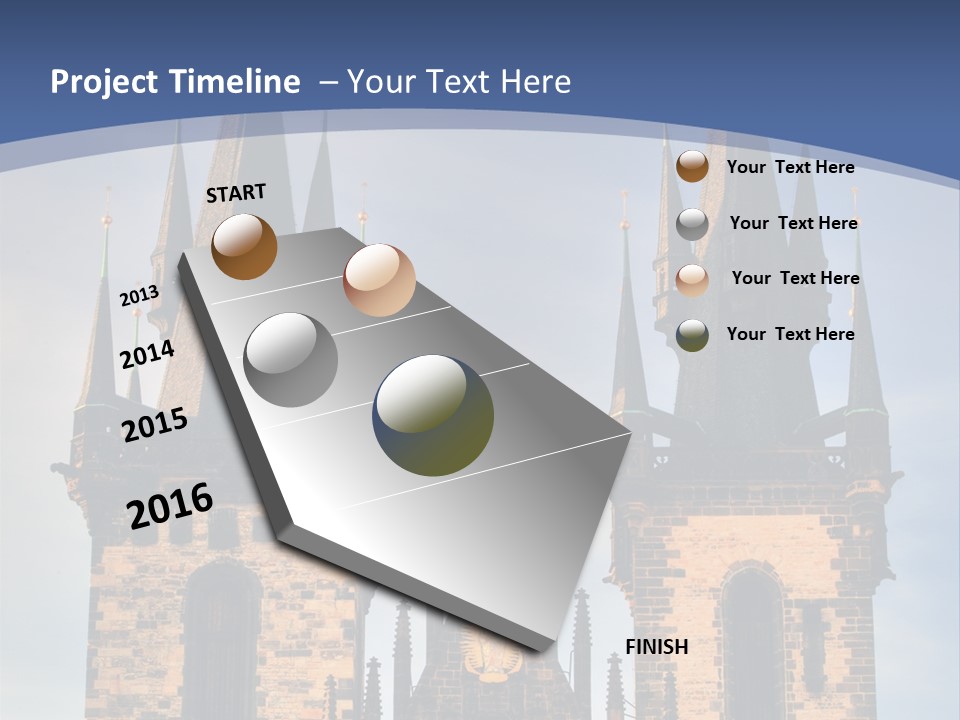 Project Timeline – Your Text Here

START

2013

2014

2015

2016

FINISH

Your Text Here

Your Text Here

Your Text Here

Your Text Here